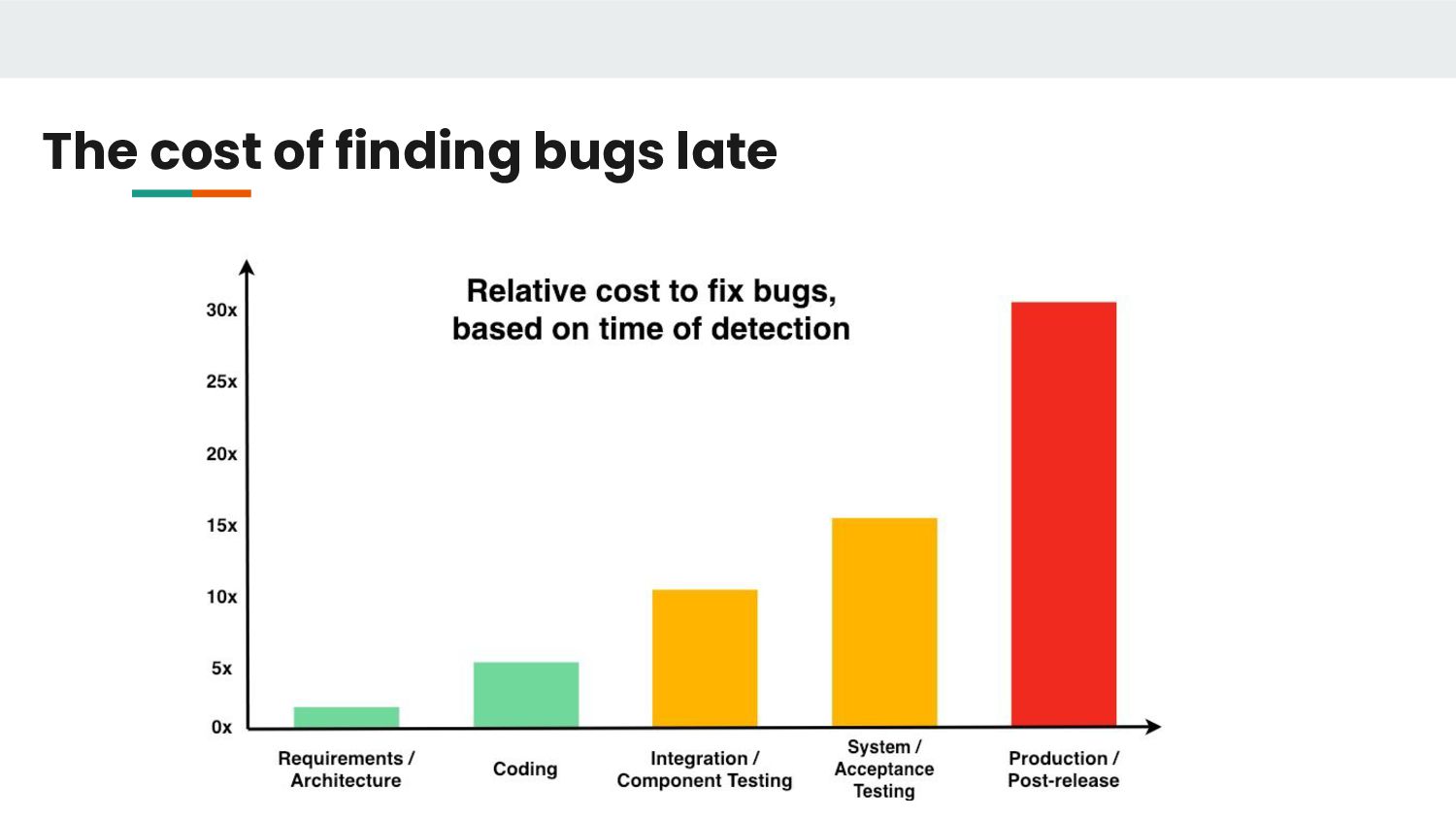 The cost of finding bugs late

Relative cost to fix bugs, based on time of detection

30x
25x
20x
15x
10x
5x
0x

Requirements / Architecture
Coding
Integration / Component Testing
System / Acceptance Testing
Production / Post-release